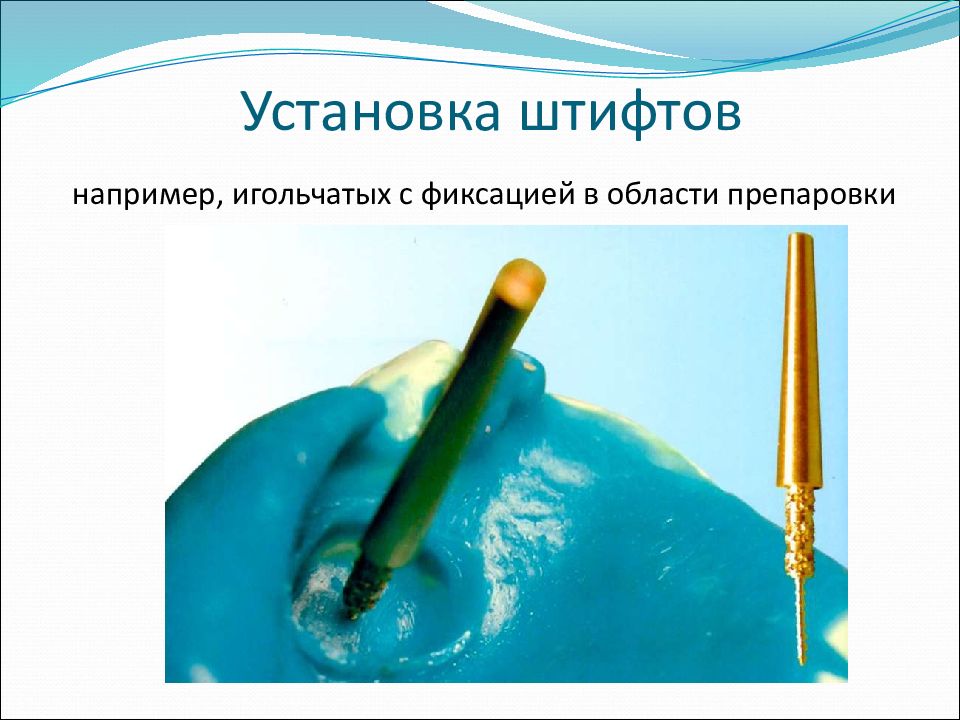 Установка штифтов

например, игольчатых с фиксацией в области препаровки